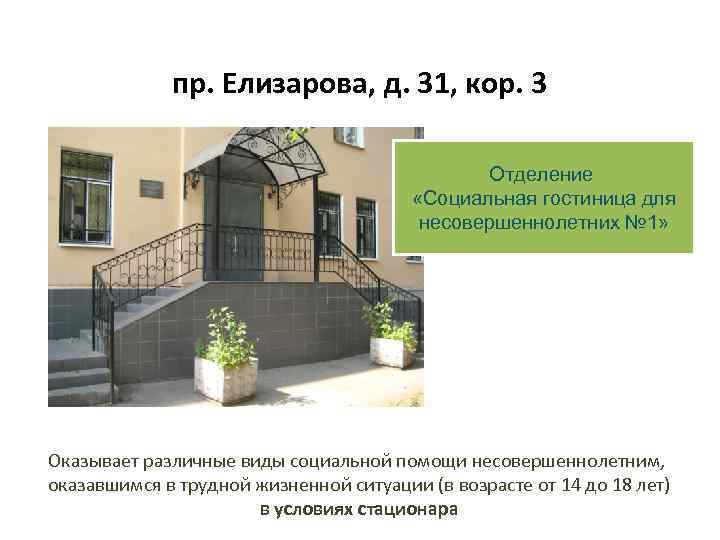 пр. Елизарова, д. 31, кор. 3

Отделение
«Социальная гостиница для несовершеннолетних №1»

Оказывает различные виды социальной помощи несовершеннолетним, оказавшимся в трудной жизненной ситуации (в возрасте от 14 до 18 лет) в условиях стационара